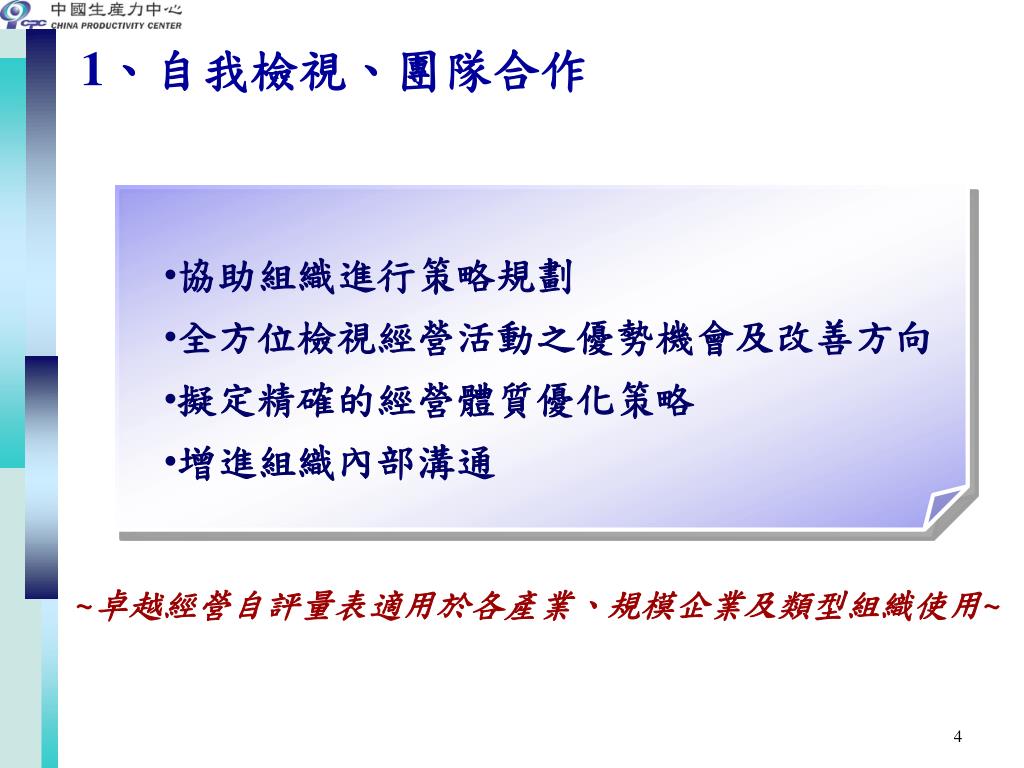 CPC 中國生產力中心
CHINA PRODUCTIVITY CENTER

1、自我檢視、團隊合作

•協助組織進行策略規劃
•全方位檢視經營活動之優勢機會及改善方向
•擬定精確的經營體質優化策略
•增進組織內部溝通

~卓越經營自評量表適用於各產業、規模企業及類型組織使用~

4